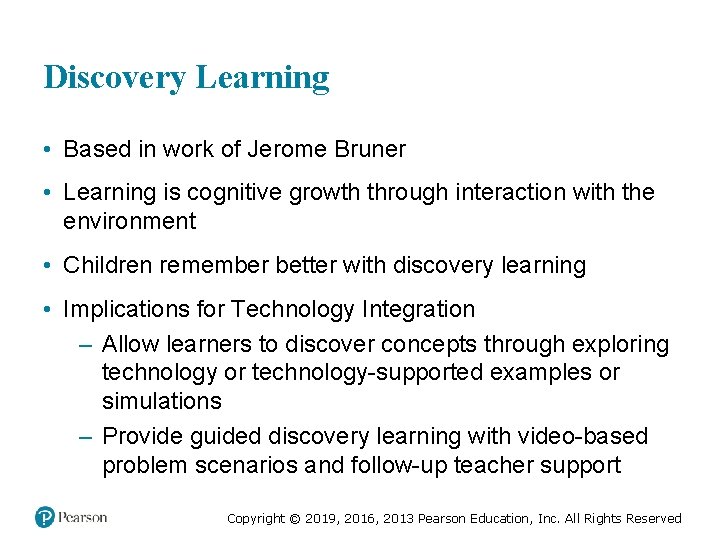 Discovery Learning

• Based in work of Jerome Bruner

• Learning is cognitive growth through interaction with the environment

• Children remember better with discovery learning

• Implications for Technology Integration
– Allow learners to discover concepts through exploring technology or technology-supported examples or simulations
– Provide guided discovery learning with video-based problem scenarios and follow-up teacher support

Pearson

Copyright © 2019, 2016, 2013 Pearson Education, Inc. All Rights Reserved